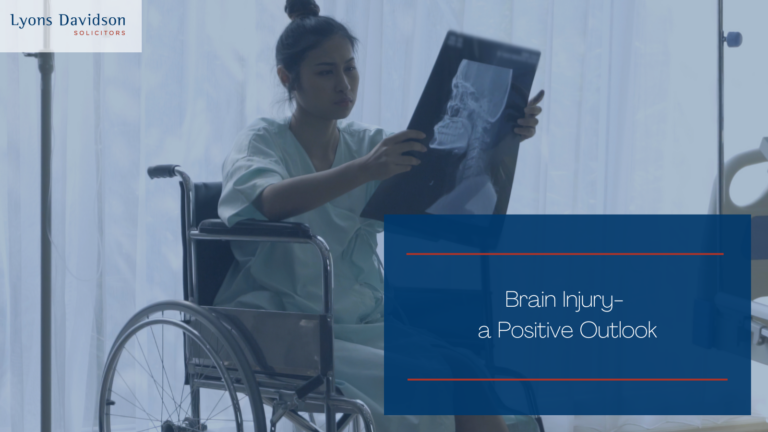 Lyons Davidson
SOLICITORS

Brain Injury-
a Positive Outlook